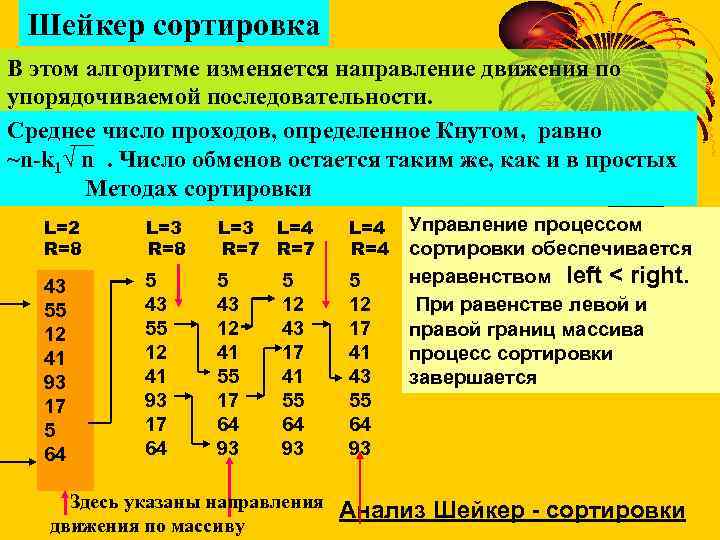 Шейкер сортировка

В этом алгоритме изменяется направление движения по упорядочиваемой последовательности.

Среднее число проходов, определенное Кнутом, равно $\sim n-k_1\sqrt{n}$ . Число обменов остается таким же, как и в простых Методах сортировки

| L=2 R=8 | L=3 R=8 | L=3 R=7 | L=4 R=7 | L=4 R=4 |
|---|---|---|---|---|
| 43 | 5 | 5 | 5 | 5 |
| 55 | 43 | 43 | 12 | 12 |
| 12 | 55 | 12 | 43 | 17 |
| 41 | 12 | 41 | 17 | 41 |
| 93 | 41 | 55 | 41 | 43 |
| 17 | 93 | 17 | 55 | 55 |
| 5 | 17 | 64 | 64 | 64 |
| 64 | 64 | 93 | 93 | 93 |

Управление процессом сортировки обеспечивается неравенством left < right.
При равенстве левой и правой границ массива процесс сортировки завершается

Здесь указаны направления движения по массиву

Анализ Шейкер - сортировки